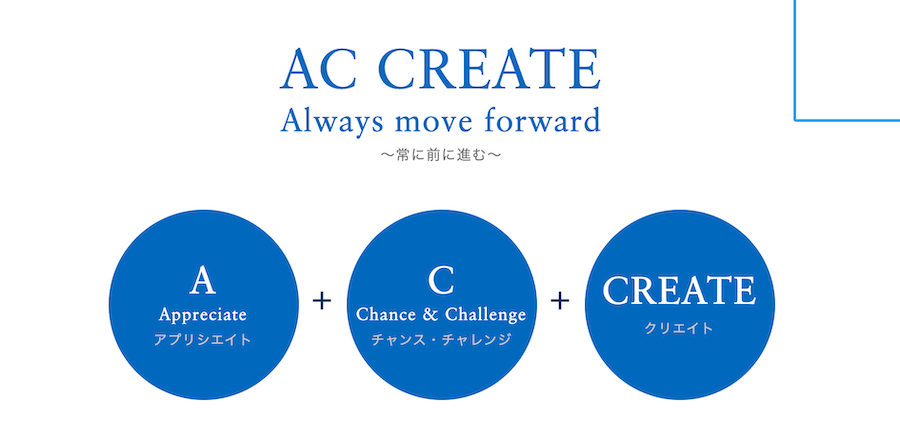 AC CREATE
Always move forward
〜常に前に進む〜

A
Appreciate
アプリシエイト

+

C
Chance & Challenge
チャンス・チャレンジ

+

CREATE
クリエイト